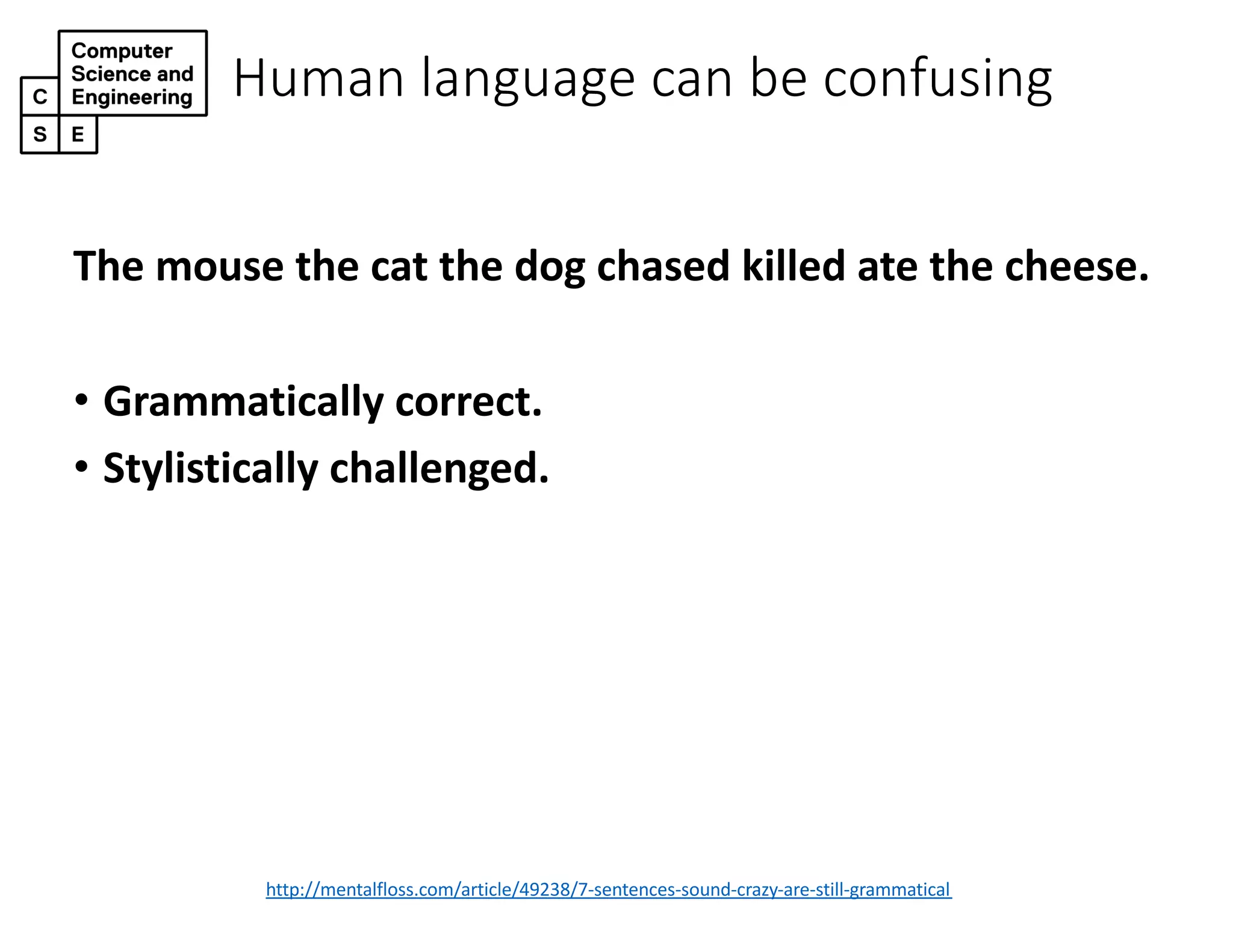 Computer Science and Engineering
C S E

Human language can be confusing

The mouse the cat the dog chased killed ate the cheese.

• Grammatically correct.
• Stylistically challenged.

http://mentalfloss.com/article/49238/7-sentences-sound-crazy-are-still-grammatical